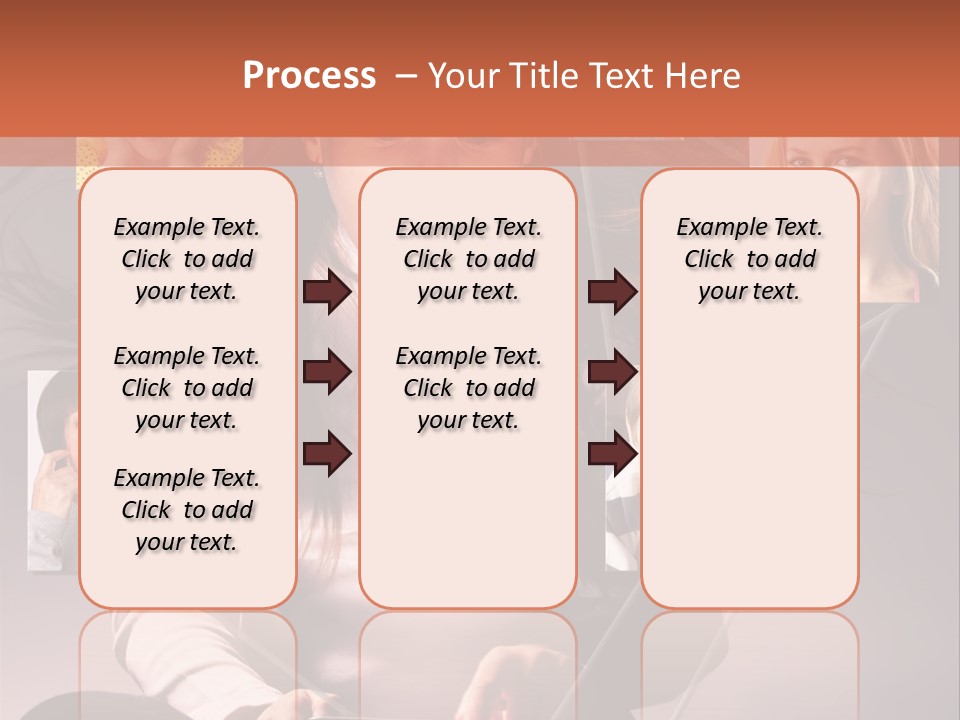 Process – Your Title Text Here

Example Text. Click to add your text.

Example Text. Click to add your text.

Example Text. Click to add your text.

Example Text. Click to add your text.

Example Text. Click to add your text.

Example Text. Click to add your text.